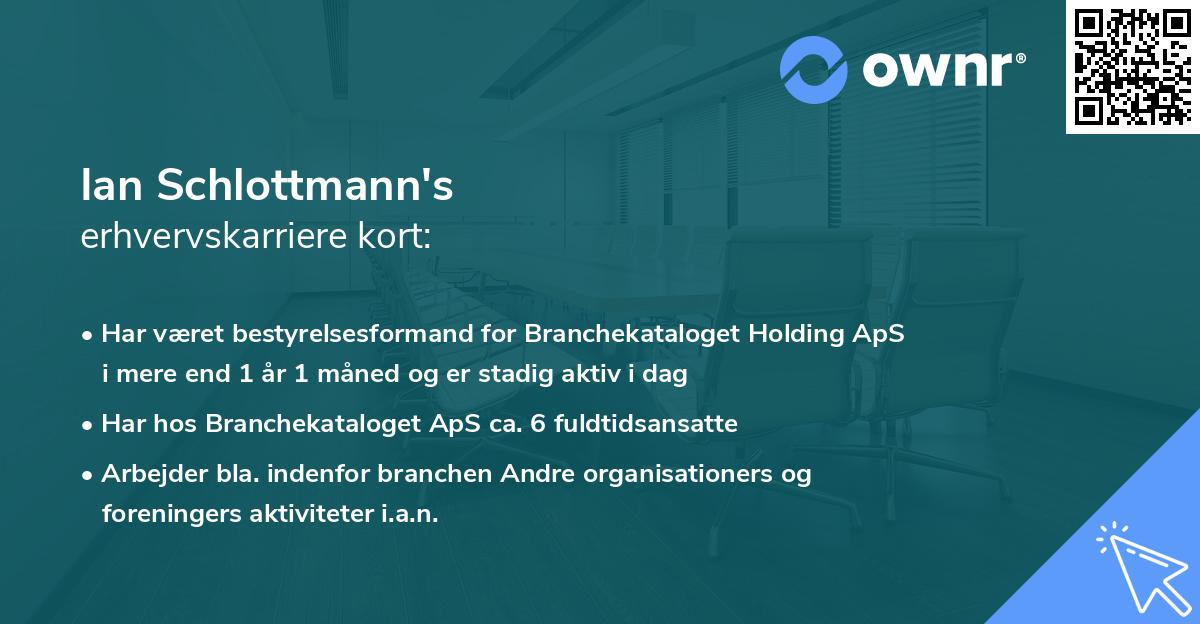 ownr®

Ian Schlottmann's
erhvervskarriere kort:

• Har været bestyrelsesformand for Branchekataloget Holding ApS i mere end 1 år 1 måned og er stadig aktiv i dag

• Har hos Branchekataloget ApS ca. 6 fuldtidsansatte

• Arbejder bla. indenfor branchen Andre organisationers og foreningers aktiviteter i.a.n.